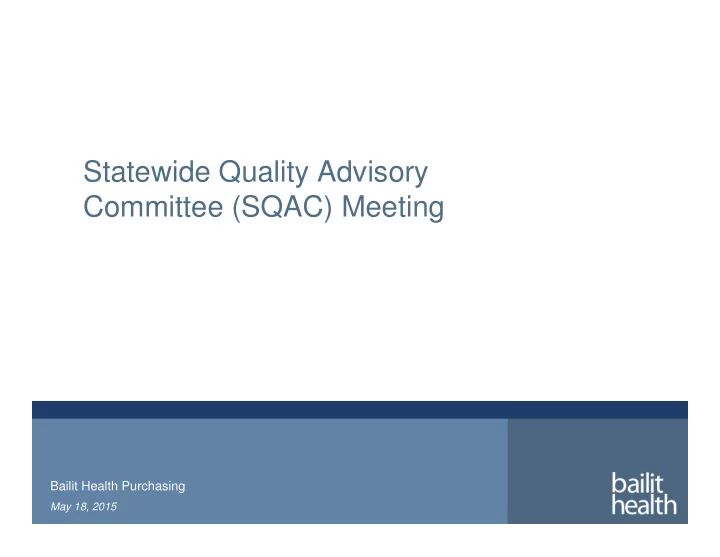 Statewide Quality Advisory Committee (SQAC) Meeting

Bailit Health Purchasing

May 18, 2015

bailit
health